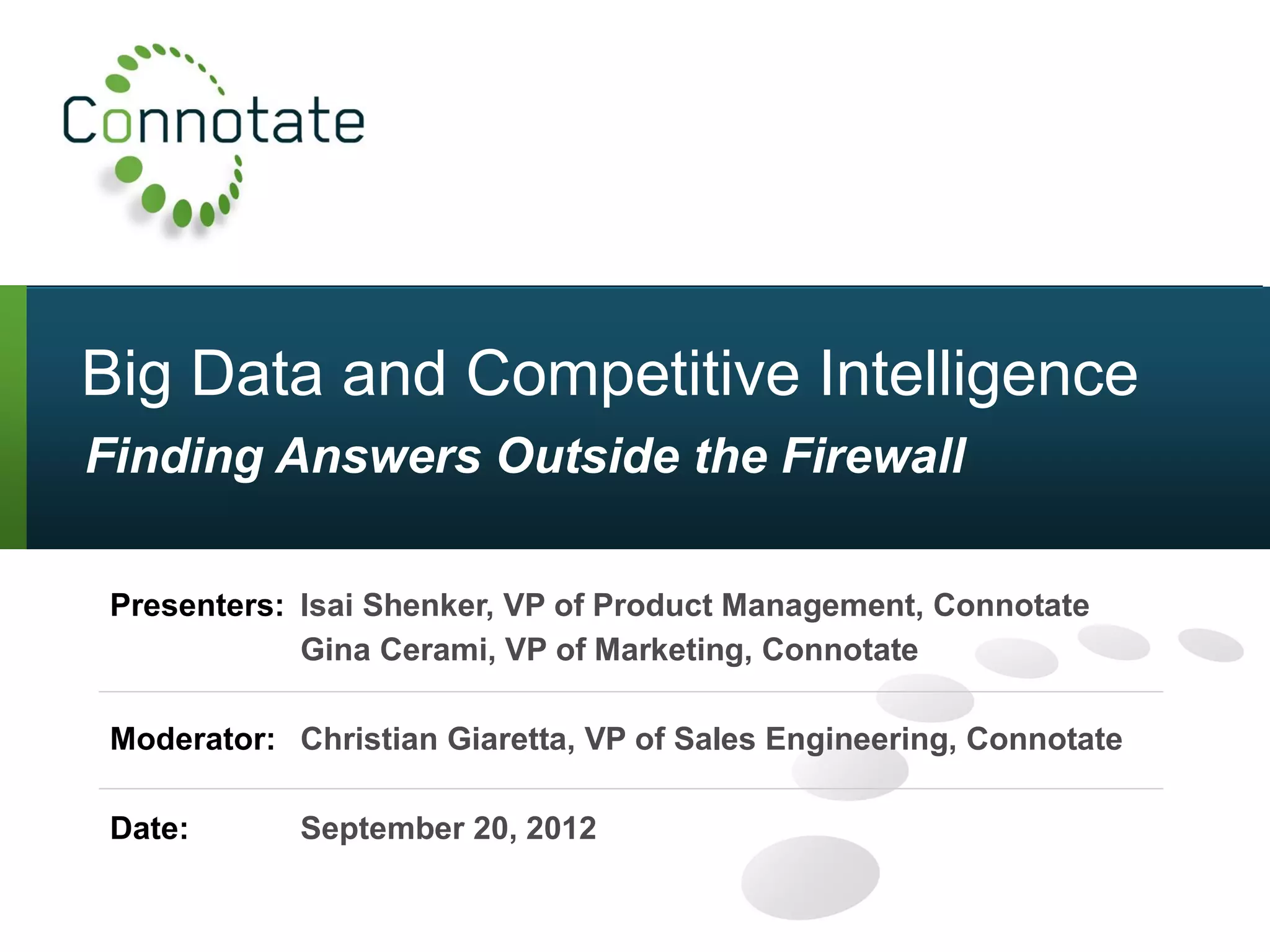 Connotate

Big Data and Competitive Intelligence

Finding Answers Outside the Firewall

Presenters: Isai Shenker, VP of Product Management, Connotate
Gina Cerami, VP of Marketing, Connotate

Moderator: Christian Giaretta, VP of Sales Engineering, Connotate

Date: September 20, 2012